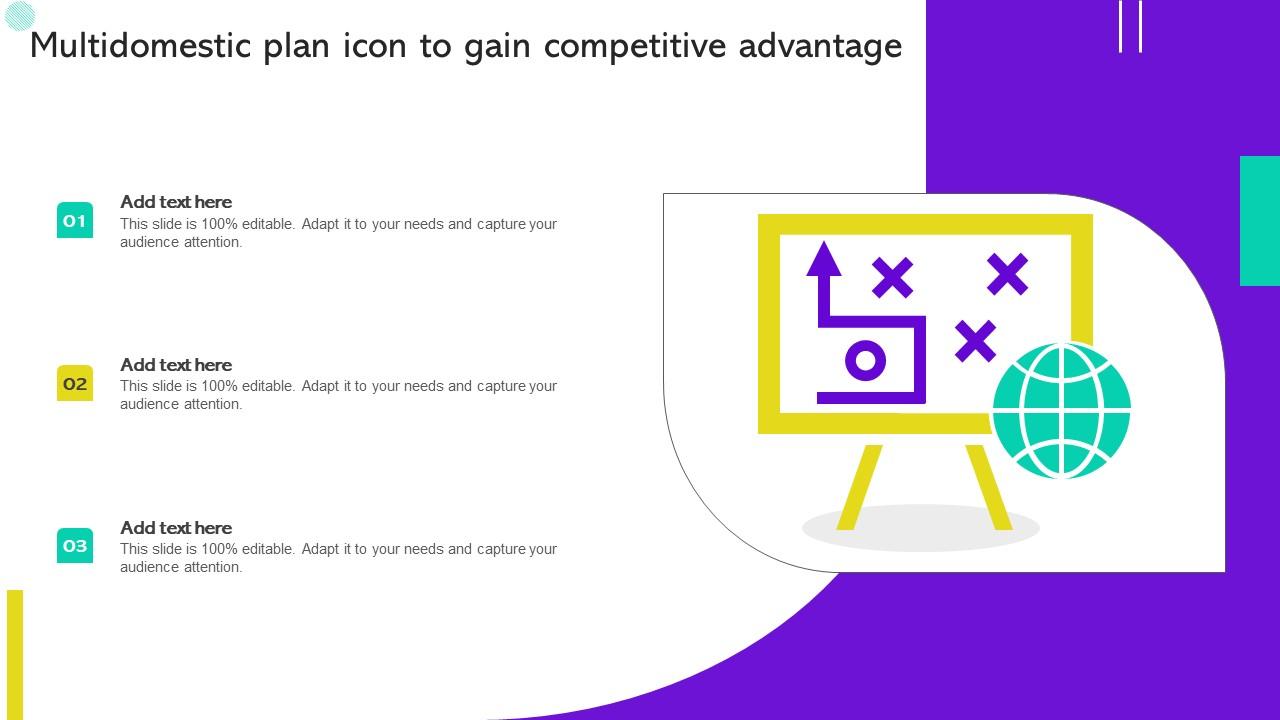 Multidomestic plan icon to gain competitive advantage

01
Add text here
This slide is 100% editable. Adapt it to your needs and capture your audience attention.

02
Add text here
This slide is 100% editable. Adapt it to your needs and capture your audience attention.

03
Add text here
This slide is 100% editable. Adapt it to your needs and capture your audience attention.